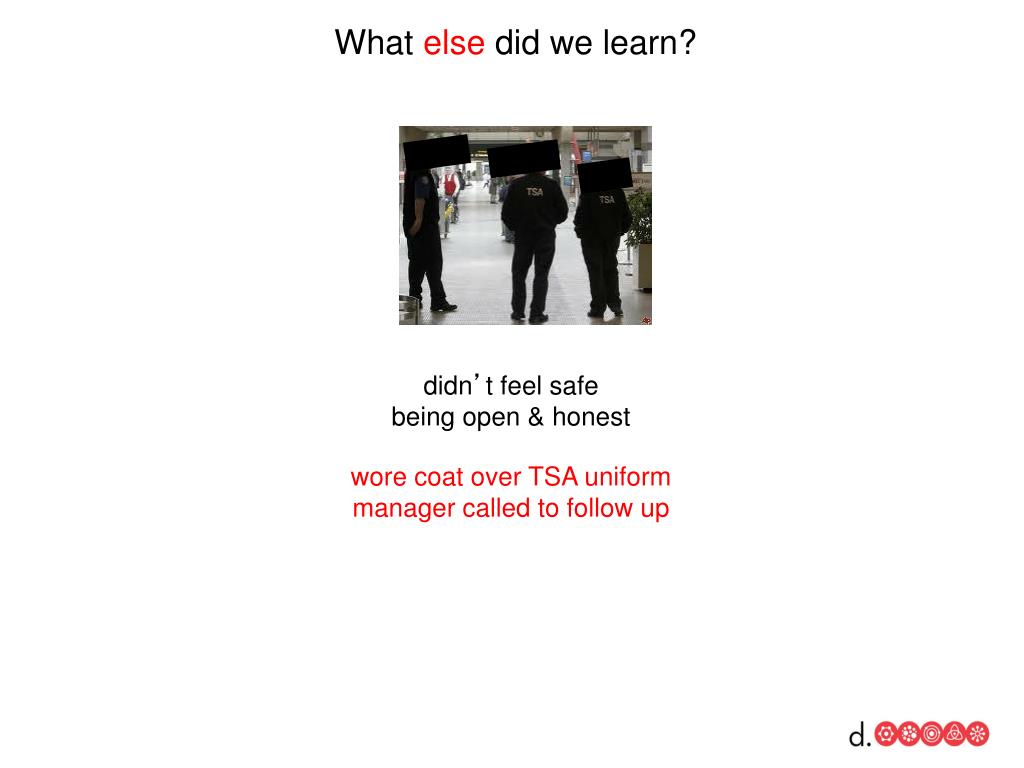 What else did we learn?

TSA

TSA

didn’t feel safe
being open & honest

wore coat over TSA uniform
manager called to follow up

d.